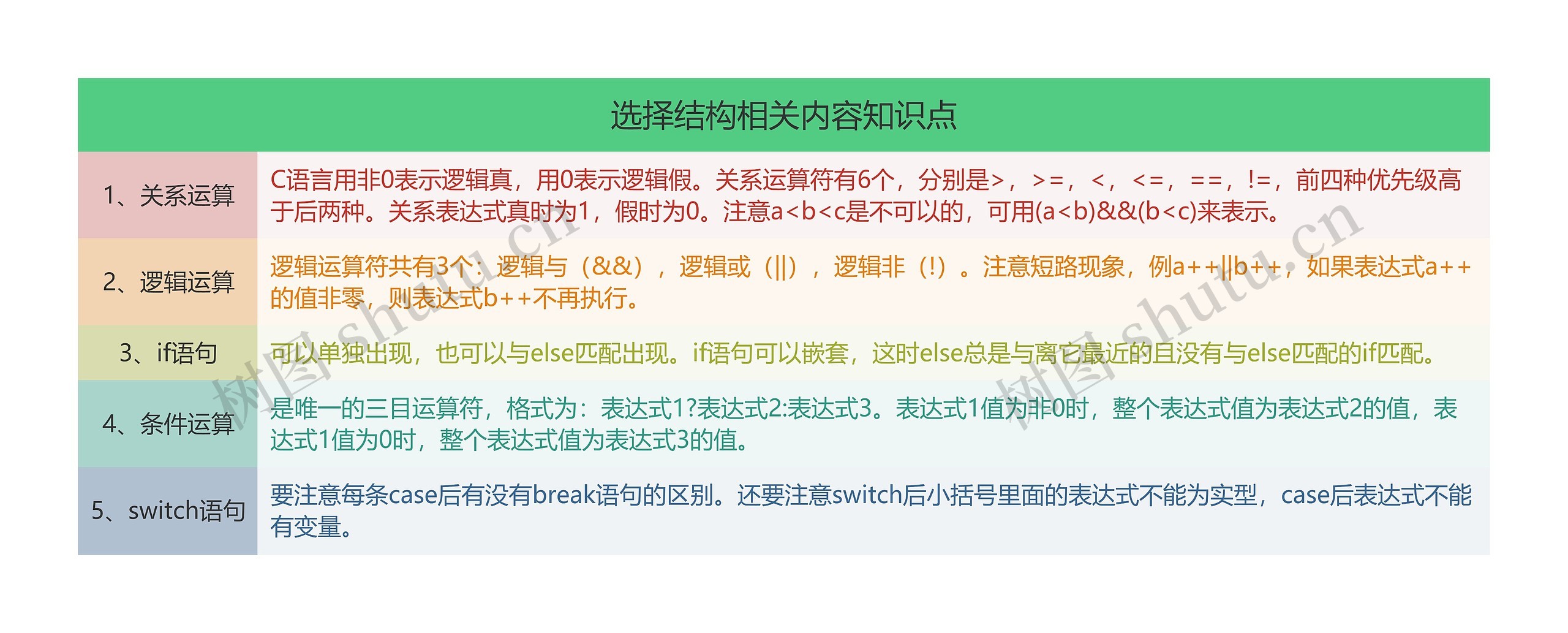 选择结构相关内容知识点

| | |
|---|---|
| 1、关系运算 | C语言用非0表示逻辑真，用0表示逻辑假。关系运算符有6个，分别是>，>=，<，<=，==，!=，前四种优先级高于后两种。关系表达式真时为1，假时为0。注意a<b<c是不可以的，可用(a<b)&&(b<c)来表示。 |
| 2、逻辑运算 | 逻辑运算符共有3个：逻辑与（&&），逻辑或（\|\|），逻辑非（!）。注意短路现象，例a++\|\|b++，如果表达式a++的值非零，则表达式b++不再执行。 |
| 3、if语句 | 可以单独出现，也可以与else匹配出现。if语句可以嵌套，这时else总是与离它最近的且没有与else匹配的if匹配。 |
| 4、条件运算 | 是唯一的三目运算符，格式为：表达式1?表达式2:表达式3。表达式1值为非0时，整个表达式值为表达式2的值，表达式1值为0时，整个表达式值为表达式3的值。 |
| 5、switch语句 | 要注意每条case后有没有break语句的区别。还要注意switch后小括号里面的表达式不能为实型，case后表达式不能有变量。 |

树图 shutu.cn
树图 shutu.cn